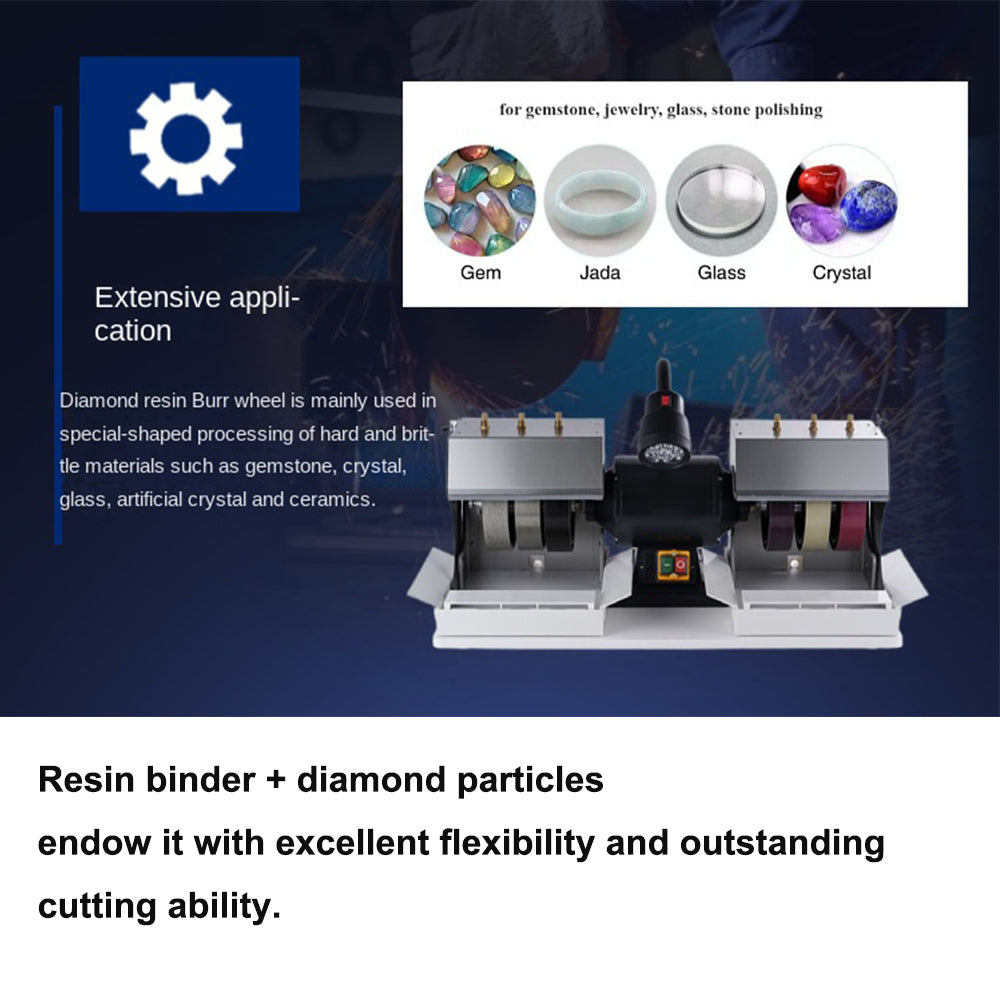 for gemstone, jewelry, glass, stone polishing

Gem
Jada
Glass
Crystal

Extensive application

Diamond resin Burr wheel is mainly used in special-shaped processing of hard and brittle materials such as gemstone, crystal, glass, artificial crystal and ceramics.

Resin binder + diamond particles
endow it with excellent flexibility and outstanding cutting ability.